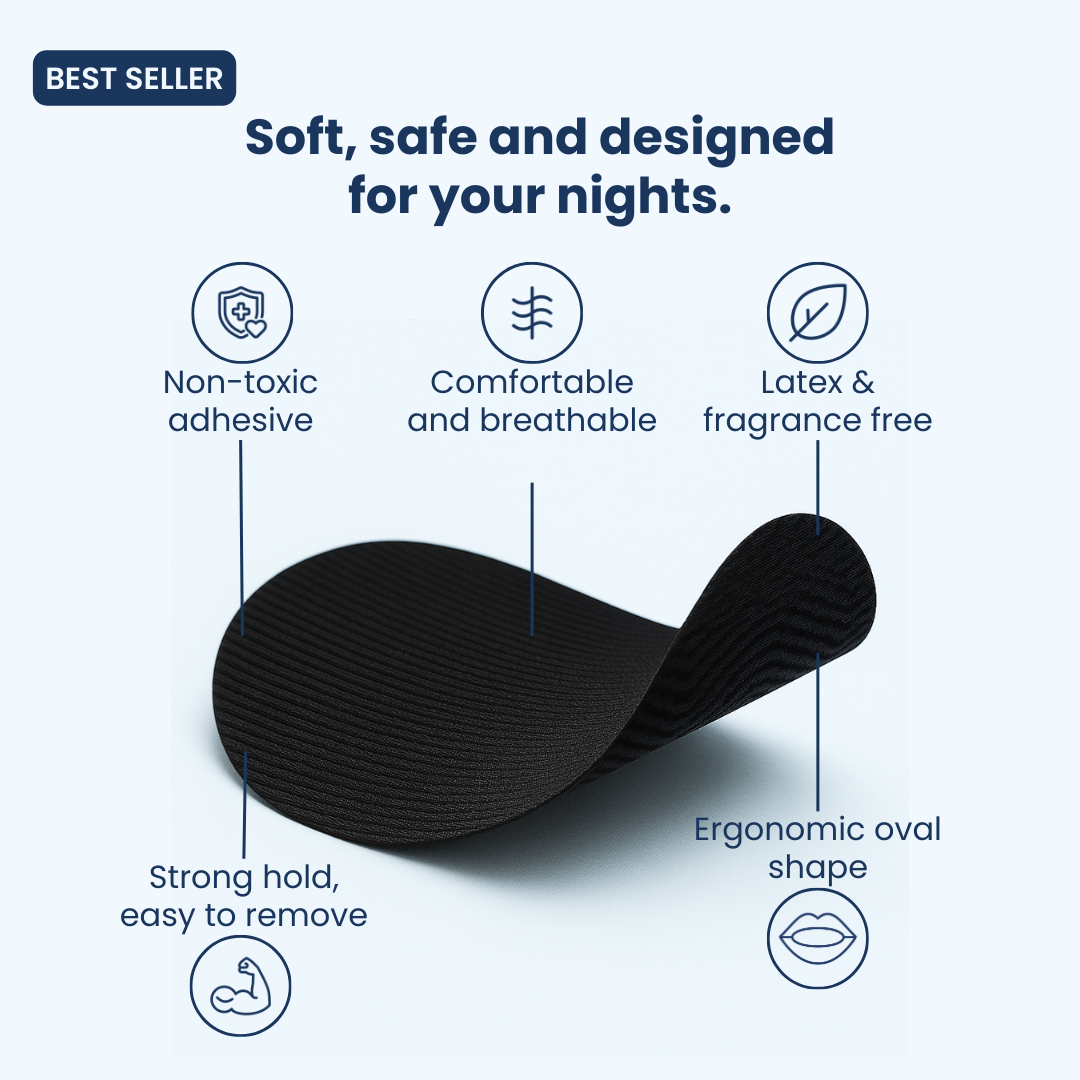 BEST SELLER

Soft, safe and designed for your nights.

Non-toxic adhesive

Comfortable and breathable

Latex & fragrance free

Strong hold, easy to remove

Ergonomic oval shape